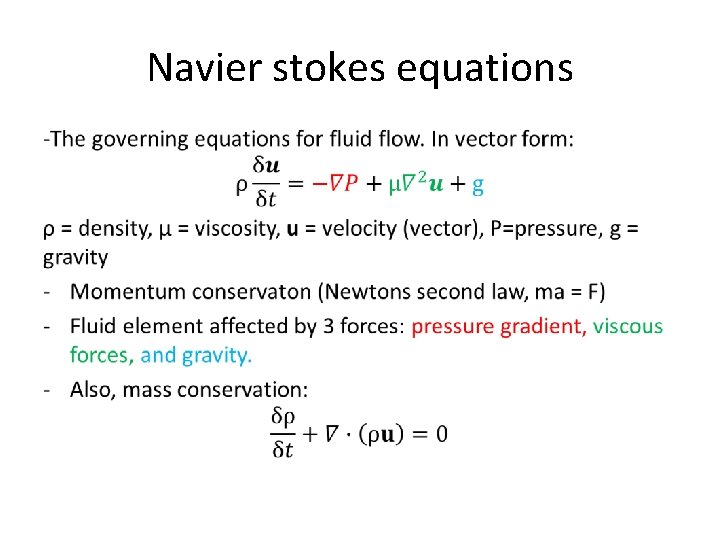 Navier stokes equations

-The governing equations for fluid flow. In vector form:

$\rho \frac{\delta \boldsymbol{u}}{\delta t} = -\nabla P + \mu \nabla^2 \boldsymbol{u} + g$

ρ = density, μ = viscosity, **u** = velocity (vector), P=pressure, g = gravity

- Momentum conservaton (Newtons second law, ma = F)
- Fluid element affected by 3 forces: pressure gradient, viscous forces, and gravity.
- Also, mass conservation:

$\frac{\delta \rho}{\delta t} + \nabla \cdot (\rho \mathbf{u}) = 0$